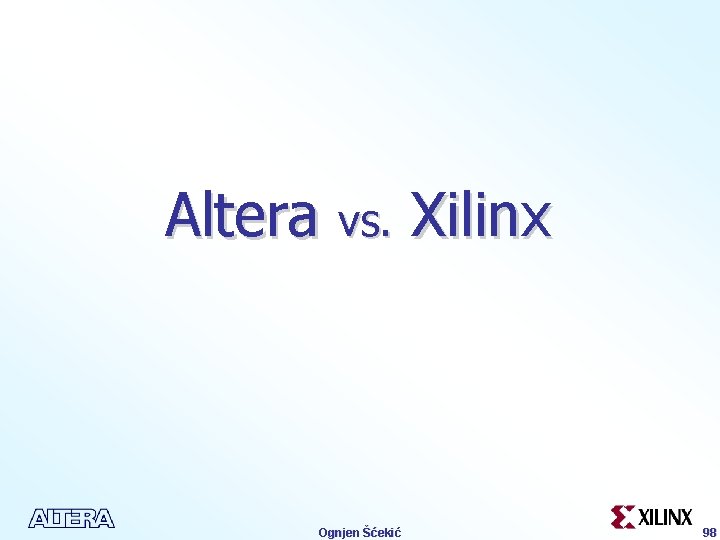 Altera vs. Xilinx

ALTERA

Ognjen Šćekić

XILINX

98